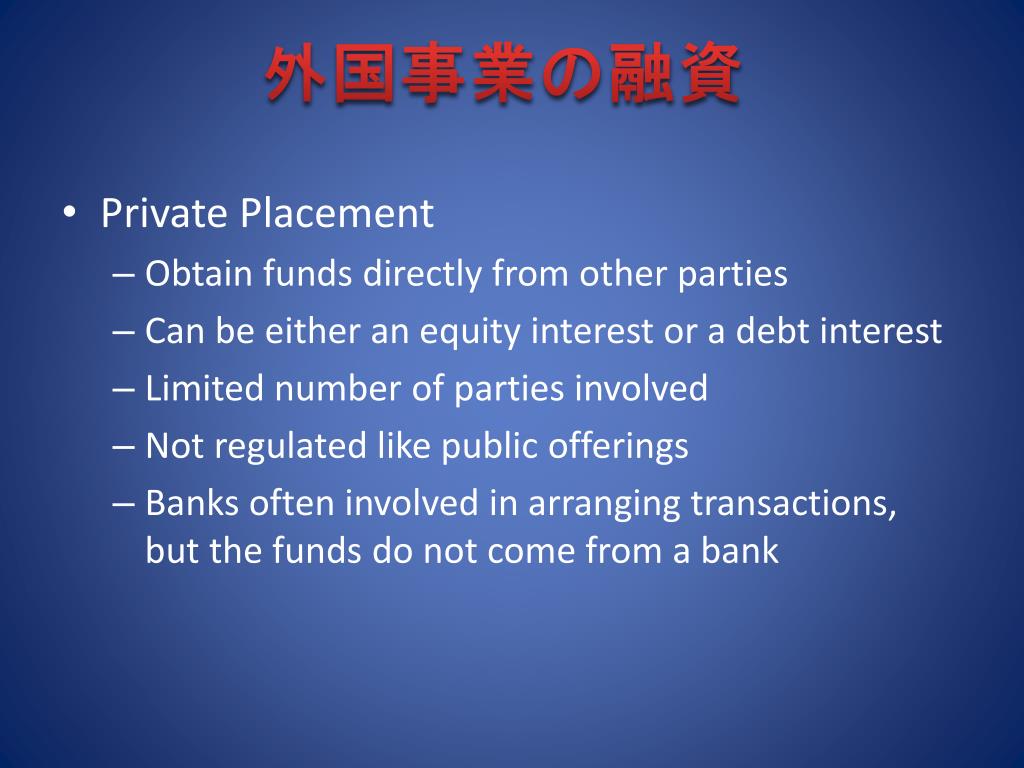 外国事業の融資

• Private Placement
– Obtain funds directly from other parties
– Can be either an equity interest or a debt interest
– Limited number of parties involved
– Not regulated like public offerings
– Banks often involved in arranging transactions, but the funds do not come from a bank